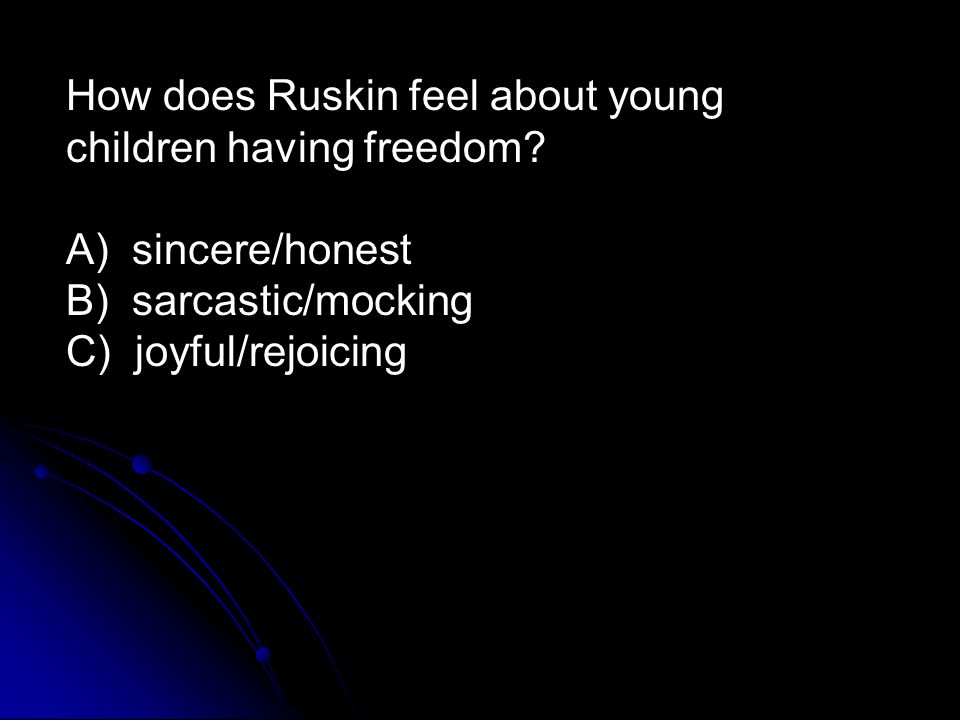 How does Ruskin feel about young children having freedom?

A) sincere/honest
B) sarcastic/mocking
C) joyful/rejoicing